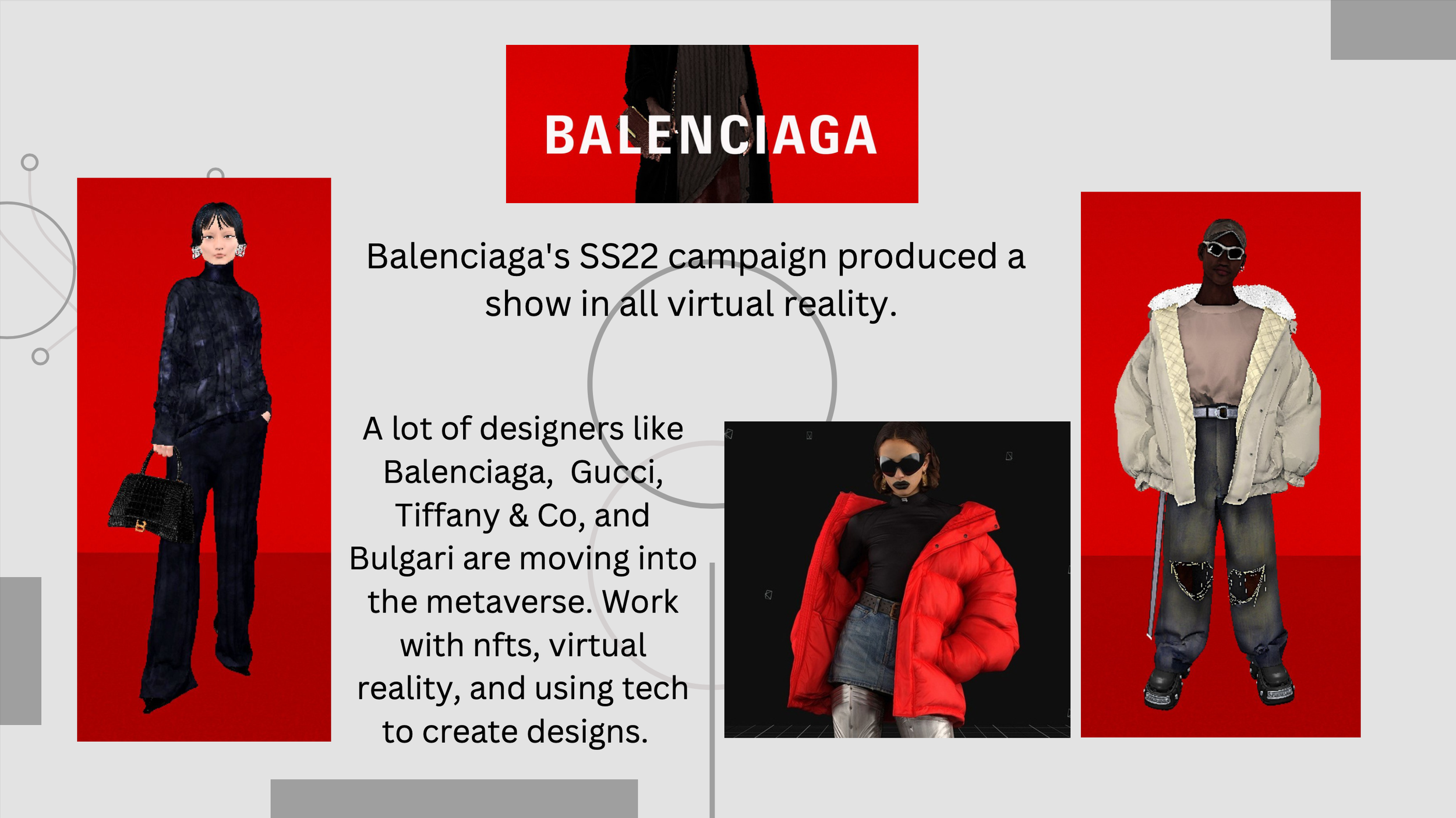 BALENCIAGA

Balenciaga's SS22 campaign produced a show in all virtual reality.

A lot of designers like Balenciaga,  Gucci, Tiffany & Co, and Bulgari are moving into the metaverse. Work with nfts, virtual reality, and using tech to create designs.